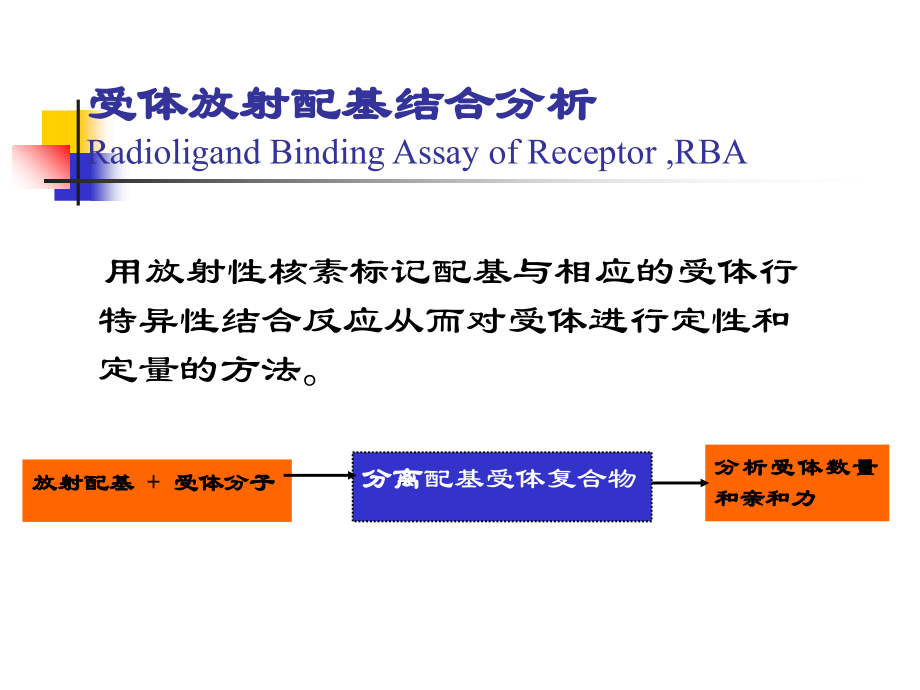 受体放射配基结合分析
Radioligand Binding Assay of Receptor ,RBA

用放射性核素标记配基与相应的受体行特异性结合反应从而对受体进行定性和定量的方法。

放射配基 + 受体分子

分离配基受体复合物

分析受体数量和亲和力